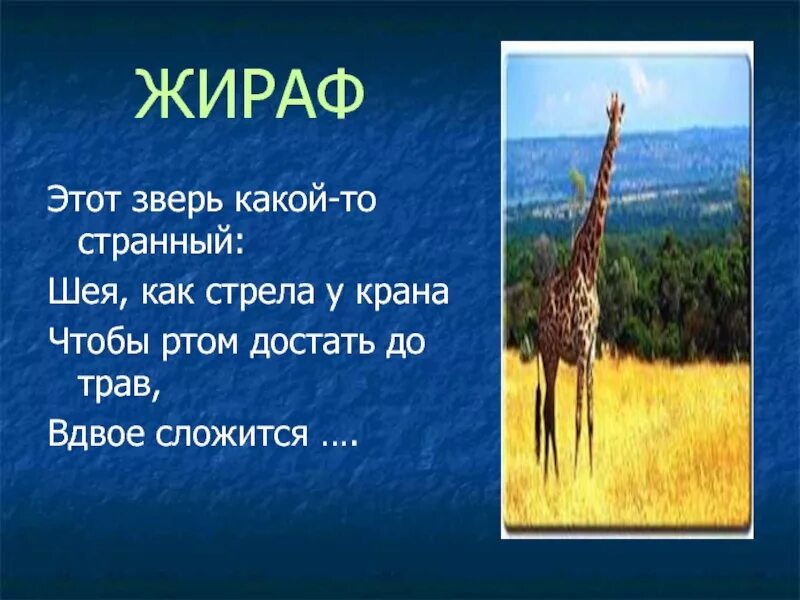 ЖИРАФ

Этот зверь какой-то странный:

Шея, как стрела у крана

Чтобы ртом достать до трав,

Вдвое сложится ….